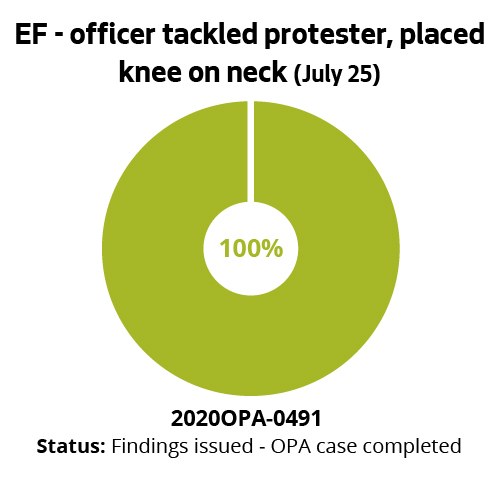 EF - officer tackled protester, placed knee on neck (July 25)

100%

2020OPA-0491

Status: Findings issued - OPA case completed